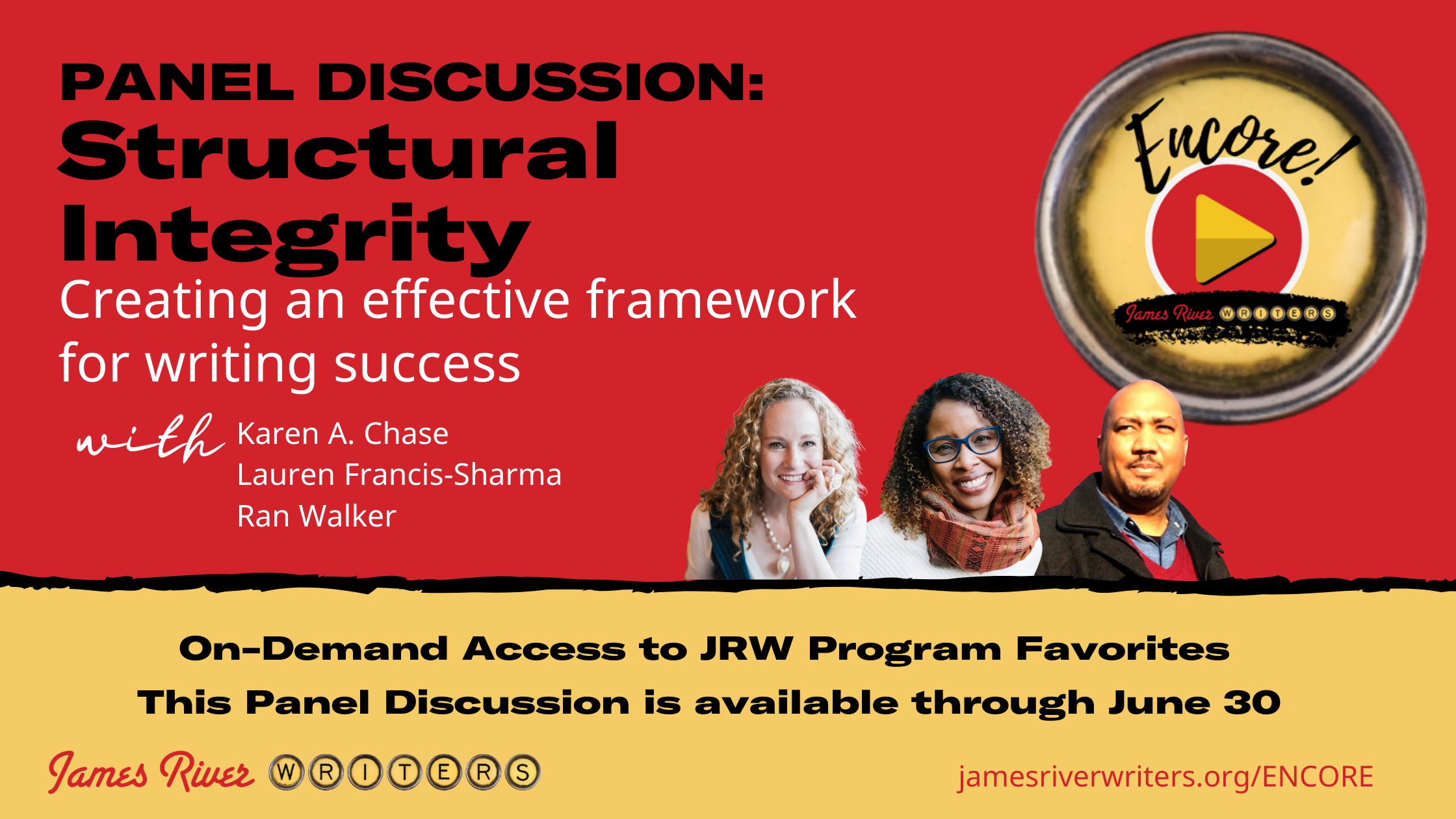 PANEL DISCUSSION:
Structural Integrity
Creating an effective framework for writing success

Encore!
James River WRITERS

with Karen A. Chase
Lauren Francis-Sharma
Ran Walker

On-Demand Access to JRW Program Favorites
This Panel Discussion is available through June 30

James River WRITERS
jamesriverwriters.org/ENCORE